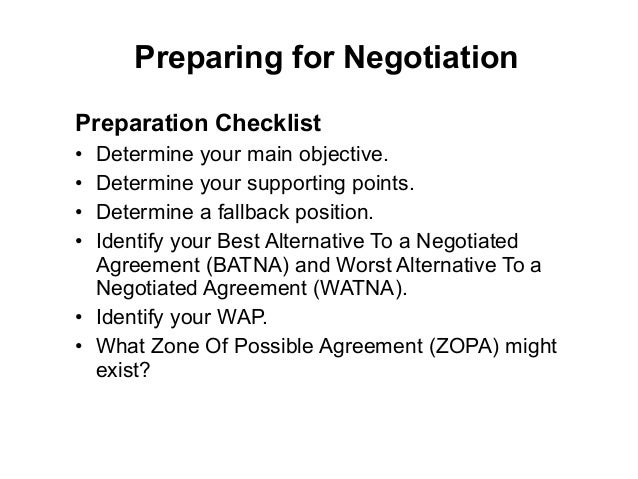 Preparing for Negotiation

Preparation Checklist

• Determine your main objective.
• Determine your supporting points.
• Determine a fallback position.
• Identify your Best Alternative To a Negotiated Agreement (BATNA) and Worst Alternative To a Negotiated Agreement (WATNA).
• Identify your WAP.
• What Zone Of Possible Agreement (ZOPA) might exist?